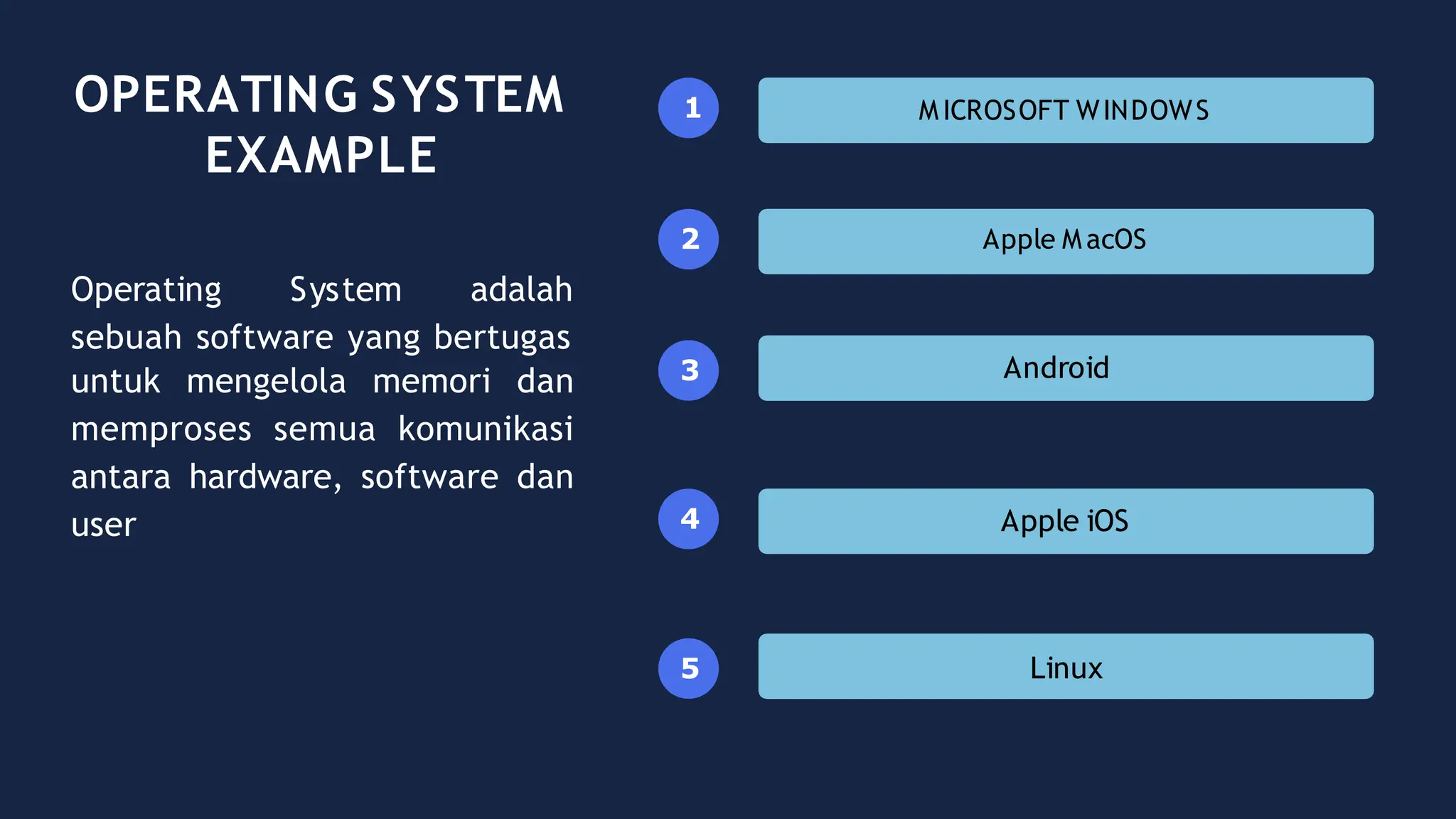 OPERATING SYSTEM EXAMPLE

Operating System adalah sebuah software yang bertugas untuk mengelola memori dan memproses semua komunikasi antara hardware, software dan user

1

MICROSOFT WINDOWS

2

Apple MacOS

3

Android

4

Apple iOS

5

Linux